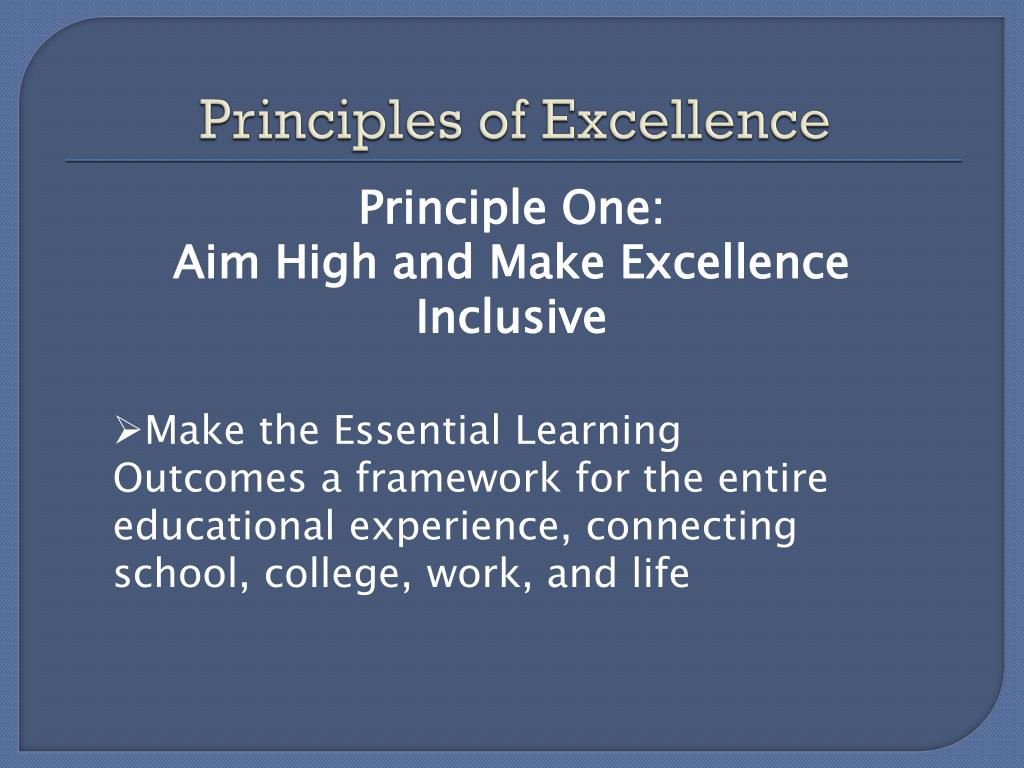 Principles of Excellence

Principle One:
Aim High and Make Excellence Inclusive

➢Make the Essential Learning Outcomes a framework for the entire educational experience, connecting school, college, work, and life